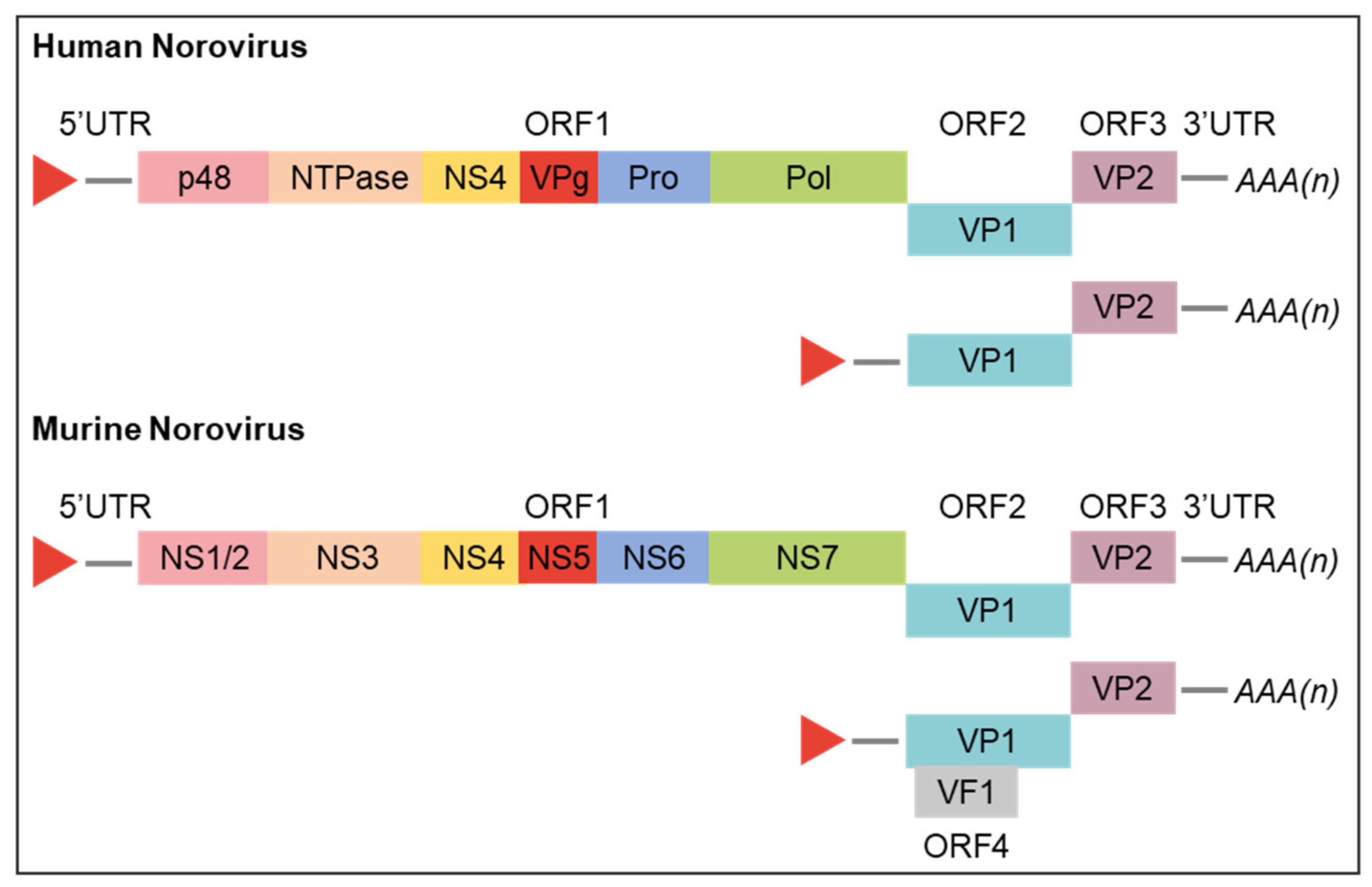 Human Norovirus

5'UTR ORF1 ORF2 ORF3 3'UTR

p48 NTPase NS4 VPg Pro Pol VP2 AAA(n)

VP1

VP2 AAA(n)

VP1

Murine Norovirus

5'UTR ORF1 ORF2 ORF3 3'UTR

NS1/2 NS3 NS4 NS5 NS6 NS7 VP2 AAA(n)

VP1

VP2 AAA(n)

VP1

VF1

ORF4